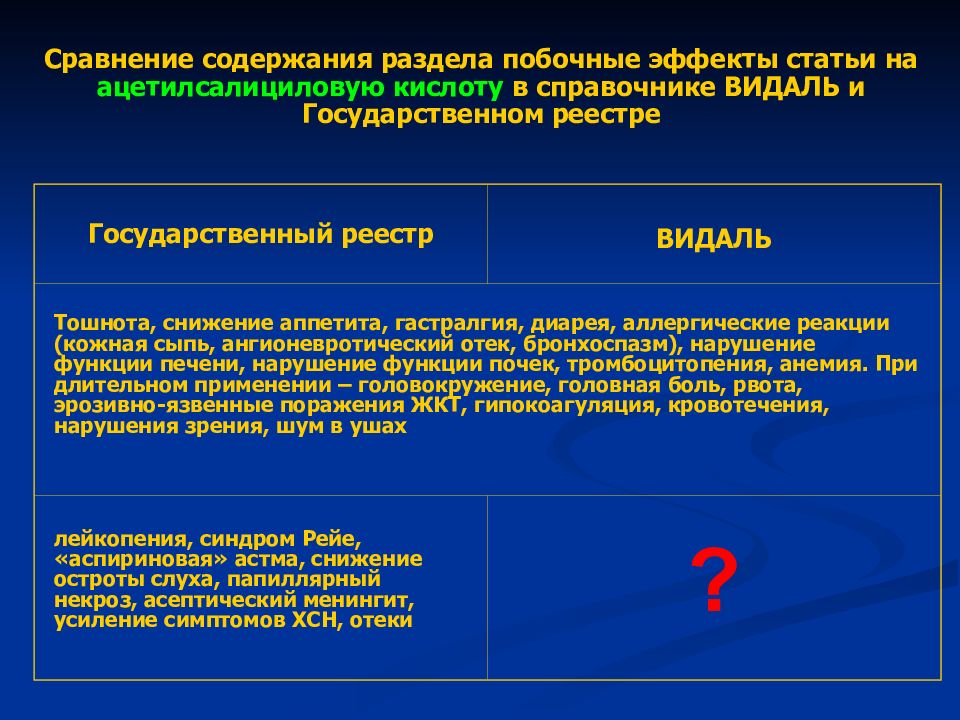 Сравнение содержания раздела побочные эффекты статьи на ацетилсалициловую кислоту в справочнике ВИДАЛЬ и Государственном реестре

| Государственный реестр | ВИДАЛЬ |
|---|---|
| Тошнота, снижение аппетита, гастралгия, диарея, аллергические реакции (кожная сыпь, ангионевротический отек, бронхоспазм), нарушение функции печени, нарушение функции почек, тромбоцитопения, анемия. При длительном применении – головокружение, головная боль, рвота, эрозивно-язвенные поражения ЖКТ, гипокоагуляция, кровотечения, нарушения зрения, шум в ушах | |
| лейкопения, синдром Рейе, «аспириновая» астма, снижение остроты слуха, папиллярный некроз, асептический менингит, усиление симптомов ХСН, отеки | ? |